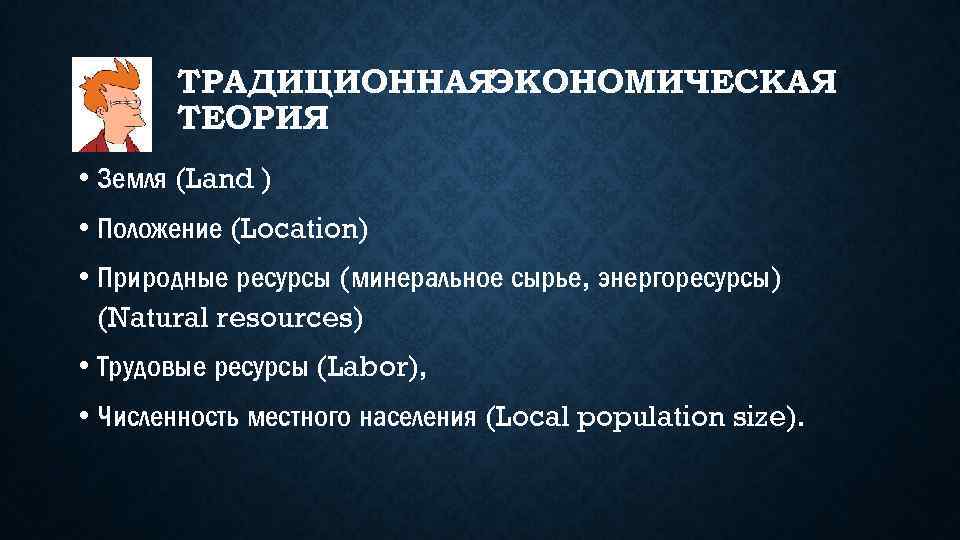 ТРАДИЦИОННАЯЭКОНОМИЧЕСКАЯ ТЕОРИЯ

• Земля (Land )

• Положение (Location)

• Природные ресурсы (минеральное сырье, энергоресурсы) (Natural resources)

• Трудовые ресурсы (Labor),

• Численность местного населения (Local population size).